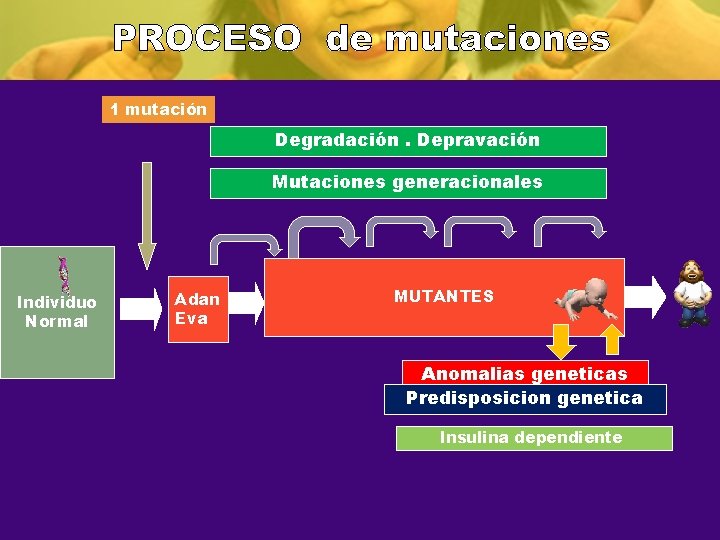 PROCESO de mutaciones

1 mutación

Degradación . Depravación

Mutaciones generacionales

Individuo Normal

Adan
Eva

MUTANTES

Anomalias geneticas

Predisposicion genetica

Insulina dependiente